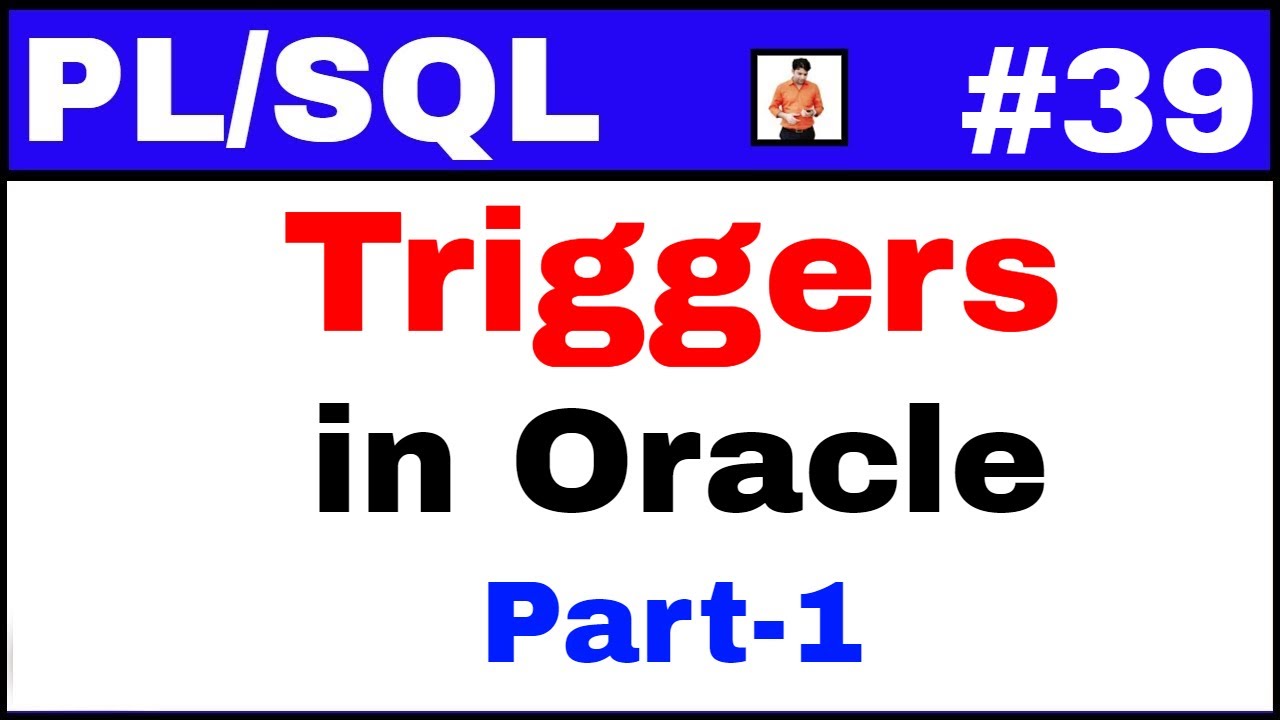 PL/SQL #39

Triggers
in Oracle
Part-1